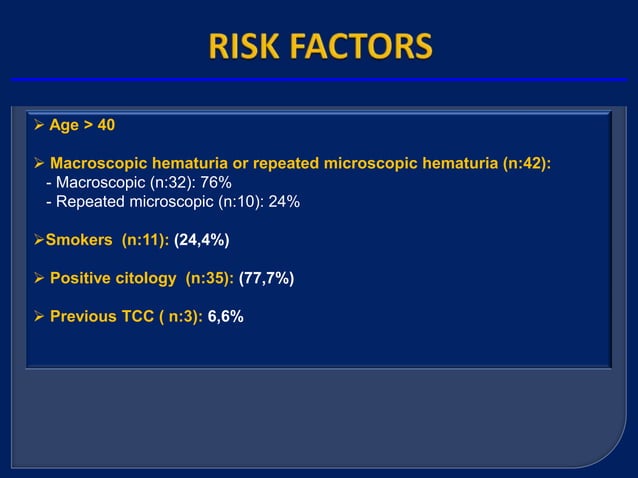 RISK FACTORS

➢ Age > 40

➢ Macroscopic hematuria or repeated microscopic hematuria (n:42):
- Macroscopic (n:32): 76%
- Repeated microscopic (n:10): 24%

➢Smokers (n:11): (24,4%)

➢ Positive citology (n:35): (77,7%)

➢ Previous TCC ( n:3): 6,6%